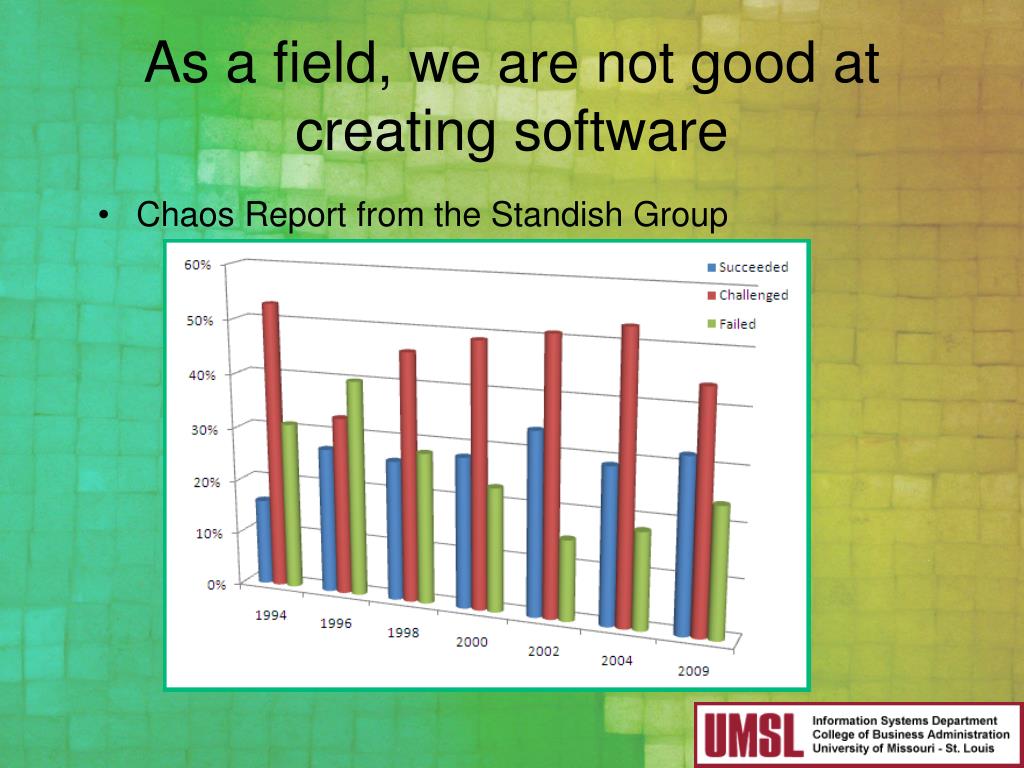 As a field, we are not good at creating software

• Chaos Report from the Standish Group

60%
50%
40%
30%
20%
10%
0%

Succeeded
Challenged
Failed

1994
1996
1998
2000
2002
2004
2009

UMSL
Information Systems Department
College of Business Administration
University of Missouri - St. Louis